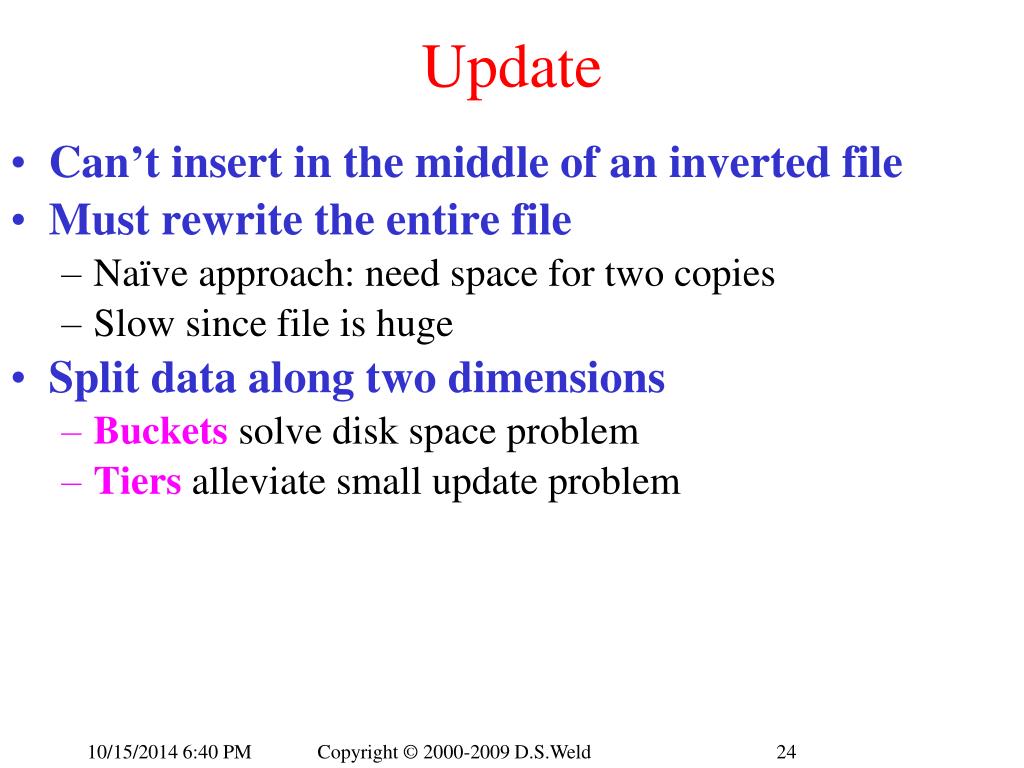 Update

• Can’t insert in the middle of an inverted file
• Must rewrite the entire file
– Naïve approach: need space for two copies
– Slow since file is huge
• Split data along two dimensions
– Buckets solve disk space problem
– Tiers alleviate small update problem

10/15/2014 6:40 PM Copyright © 2000-2009 D.S.Weld 24